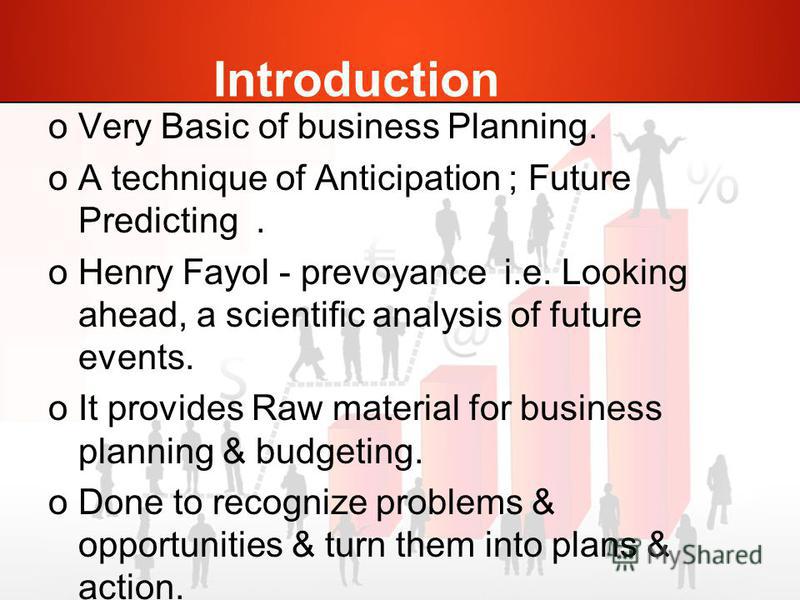 Introduction

o Very Basic of business Planning.

o A technique of Anticipation ; Future Predicting .

o Henry Fayol - prevoyance i.e. Looking ahead, a scientific analysis of future events.

o It provides Raw material for business planning & budgeting.

o Done to recognize problems & opportunities & turn them into plans & action.

MyShared